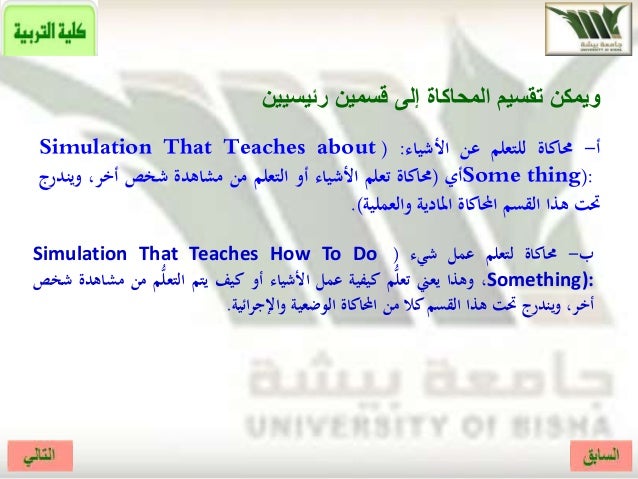 كلية التربية

جامعة بيشة
UNIVERSITY OF BISHA

ويمكن تقسيم المحاكاة إلى قسمين رئيسيين

أ- محاكاة للتعلم عن الأشياء: ( Simulation That Teaches about Some thing): أي (محاكاة تعلم الأشياء أو التعلم من مشاهدة شخص أخر، ويندرج تحت هذا القسم المحاكاة المادية والعملية).

ب- محاكاة لتعلم عمل شيء ( Simulation That Teaches How To Do Something): وهذا يعني تعلُّم كيفية عمل الأشياء أو كيف يتم التعلُّم من مشاهدة شخص أخر، ويندرج تحت هذا القسم كلا من المحاكاة الوضعية والإجرائية.

جامعة بيشة
UNIVERSITY OF BISHA

التالي

السابق